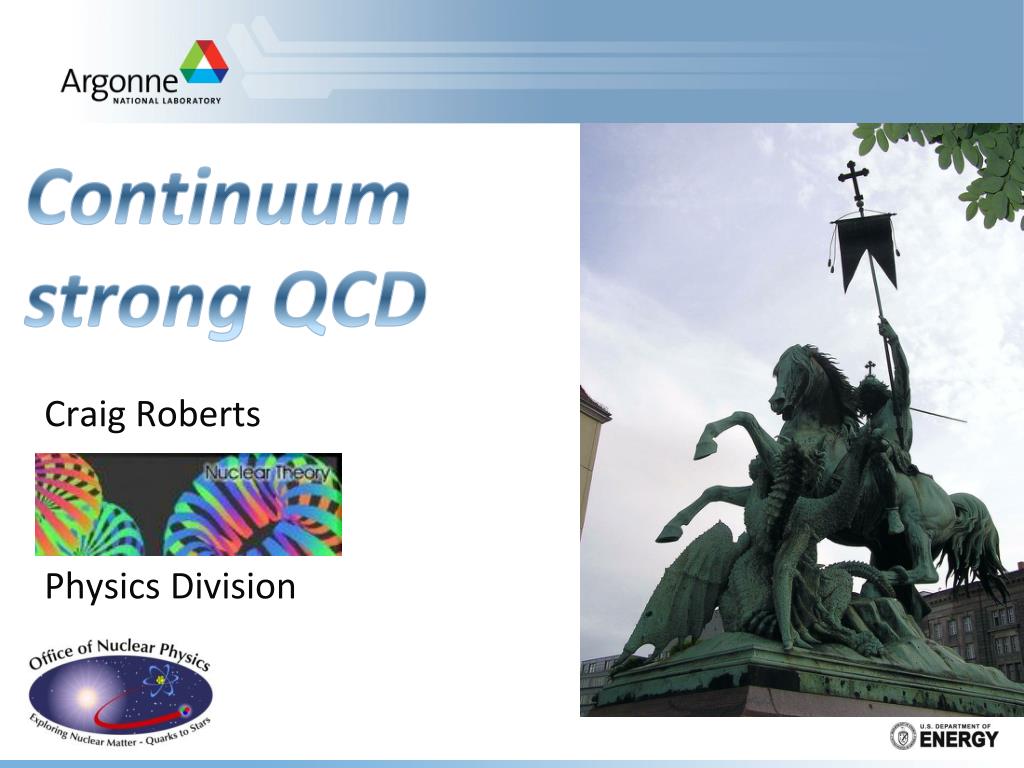 Argonne
NATIONAL LABORATORY

Continuum strong QCD

Craig Roberts

Nuclear Theory

Physics Division

Office of Nuclear Physics
Exploring Nuclear Matter - Quarks to Stars

U.S. DEPARTMENT OF ENERGY